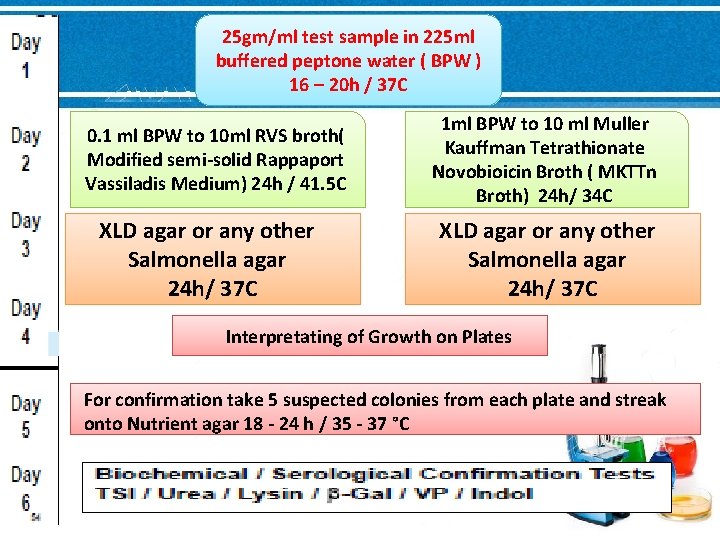 Day 1

25gm/ml test sample in 225ml buffered peptone water ( BPW ) 16 – 20h / 37C

Day 2

0.1 ml BPW to 10ml RVS broth( Modified semi-solid Rappaport Vassiladis Medium) 24h / 41.5C

1ml BPW to 10 ml Muller Kauffman Tetrathionate Novobioicin Broth ( MKTTn Broth) 24h/ 34C

Day 3

XLD agar or any other Salmonella agar 24h/ 37C

XLD agar or any other Salmonella agar 24h/ 37C

Day 4

Interpretating of Growth on Plates

Day 5

For confirmation take 5 suspected colonies from each plate and streak onto Nutrient agar 18 - 24 h / 35 - 37 °C

Day 6

Biochemical / Serological Confirmation Tests
TSI / Urea / Lysin / β-Gal / VP / Indol